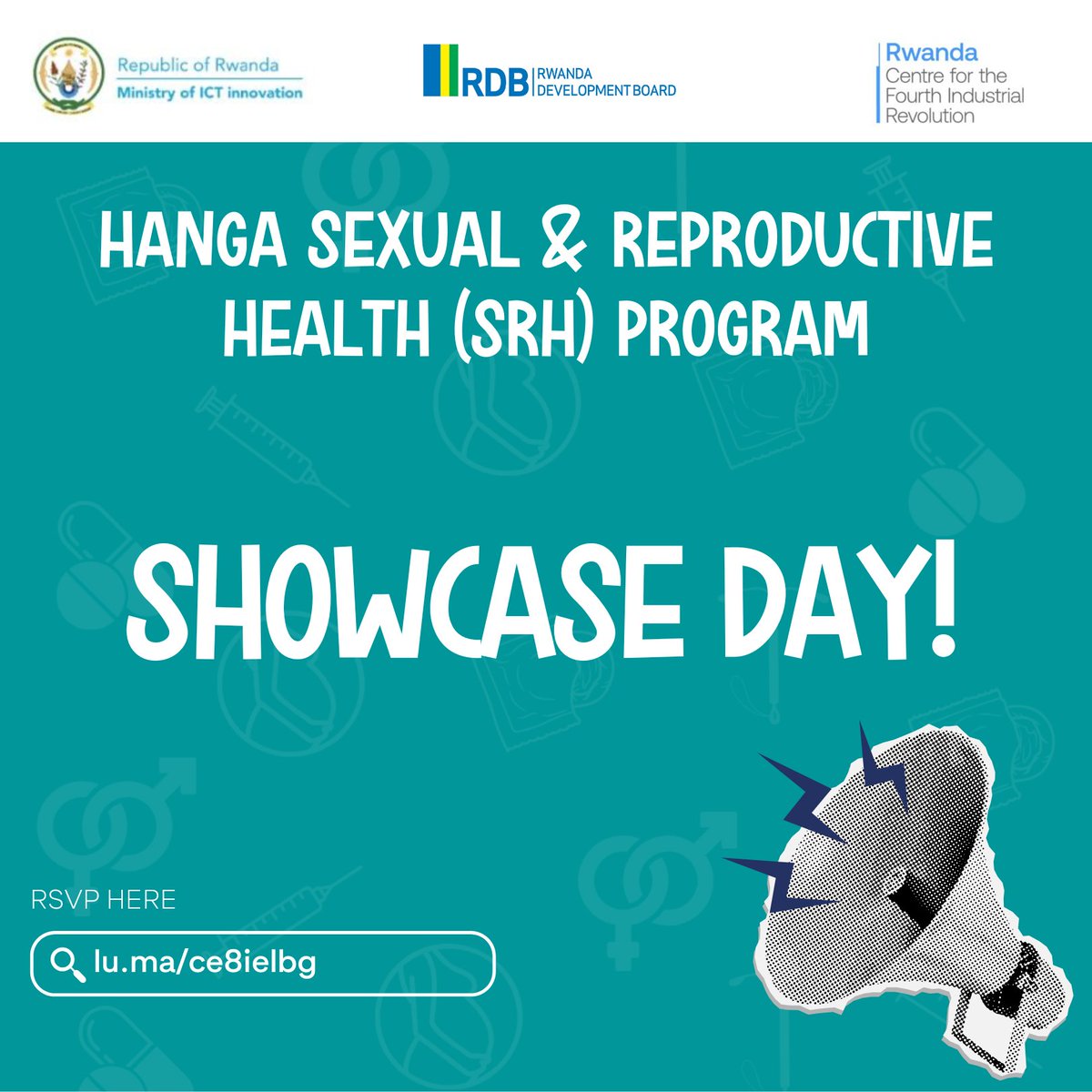 Republic of Rwanda
Ministry of ICT innovation

RDB RWANDA DEVELOPMENT BOARD

Rwanda
Centre for the Fourth Industrial Revolution

HANGA SEXUAL & REPRODUCTIVE HEALTH (SRH) PROGRAM

SHOWCASE DAY!

RSVP HERE

lu.ma/ce8ielbg